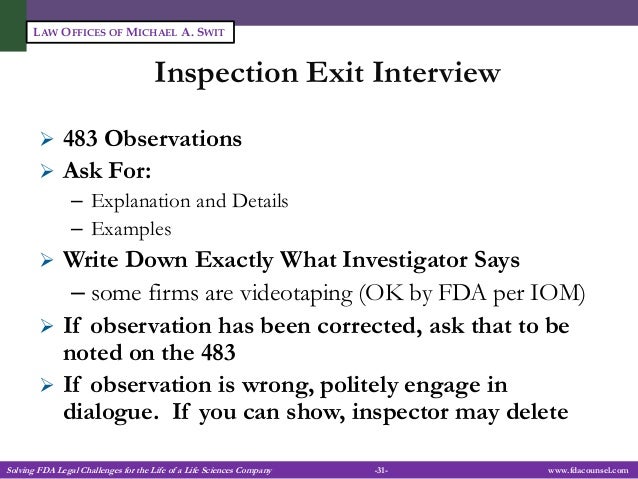 LAW OFFICES OF MICHAEL A. SWIT

Inspection Exit Interview

➢ 483 Observations
➢ Ask For:
– Explanation and Details
– Examples
➢ Write Down Exactly What Investigator Says
– some firms are videotaping (OK by FDA per IOM)
➢ If observation has been corrected, ask that to be noted on the 483
➢ If observation is wrong, politely engage in dialogue. If you can show, inspector may delete

Solving FDA Legal Challenges for the Life of a Life Sciences Company -31- www.fdacounsel.com